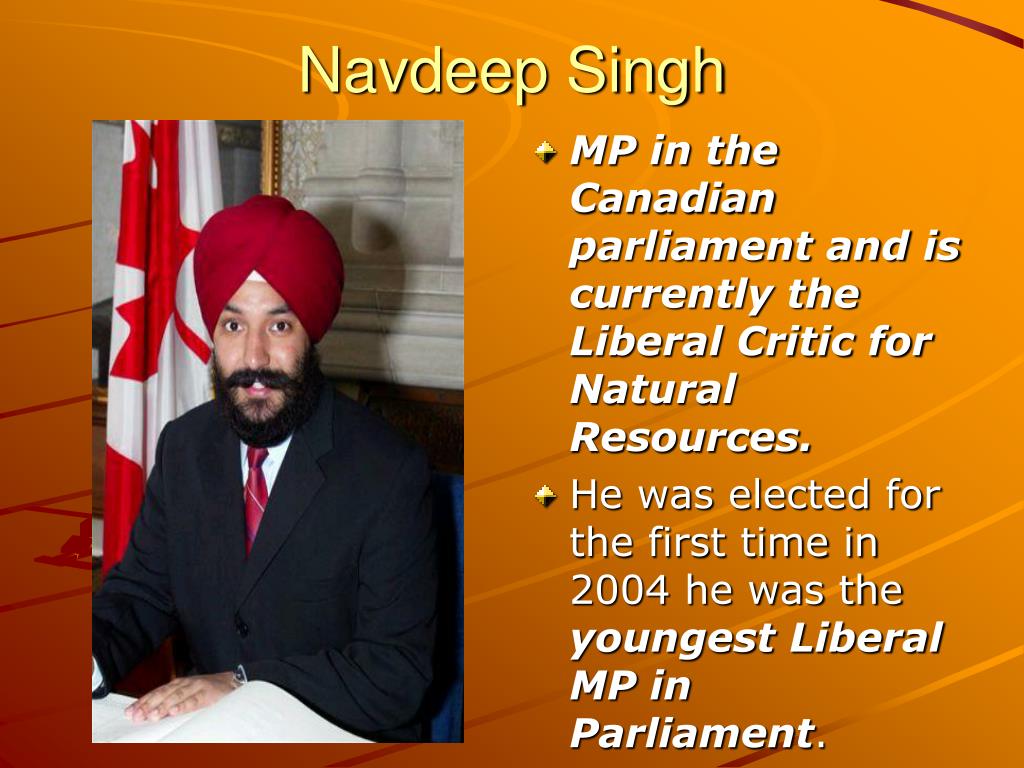 Navdeep Singh

MP in the Canadian parliament and is currently the Liberal Critic for Natural Resources.

He was elected for the first time in 2004 he was the youngest Liberal MP in Parliament.